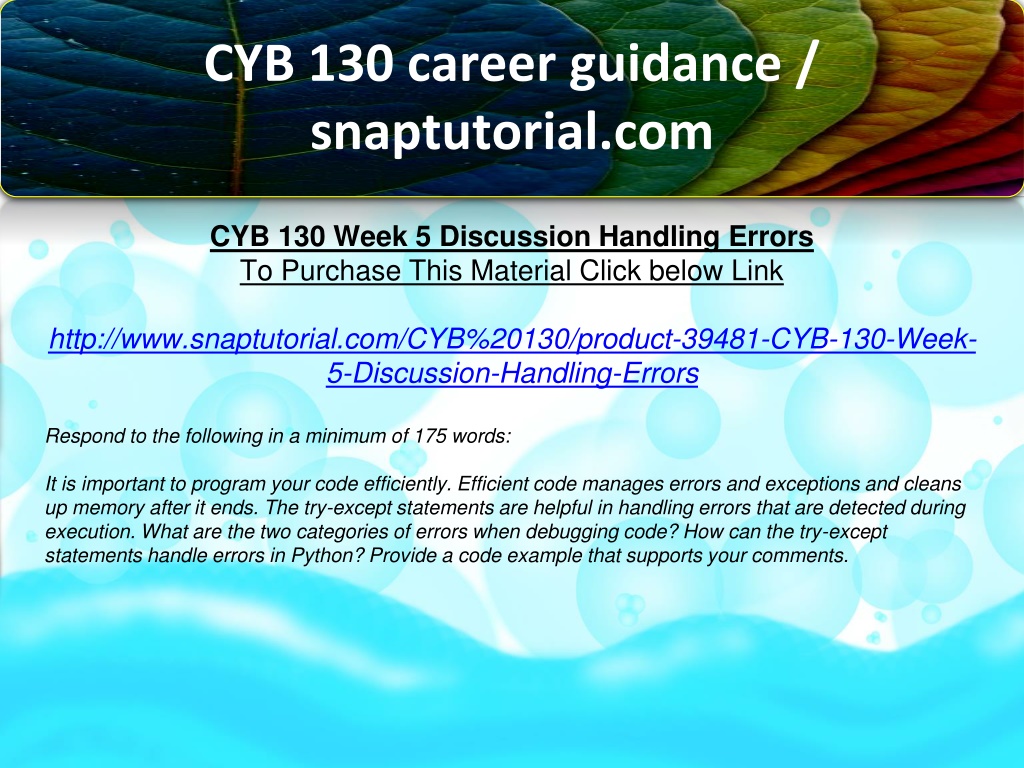 CYB 130 career guidance / snaptutorial.com

CYB 130 Week 5 Discussion Handling Errors
To Purchase This Material Click below Link

http://www.snaptutorial.com/CYB%20130/product-39481-CYB-130-Week-5-Discussion-Handling-Errors

Respond to the following in a minimum of 175 words:

It is important to program your code efficiently. Efficient code manages errors and exceptions and cleans up memory after it ends. The try-except statements are helpful in handling errors that are detected during execution. What are the two categories of errors when debugging code? How can the try-except statements handle errors in Python? Provide a code example that supports your comments.